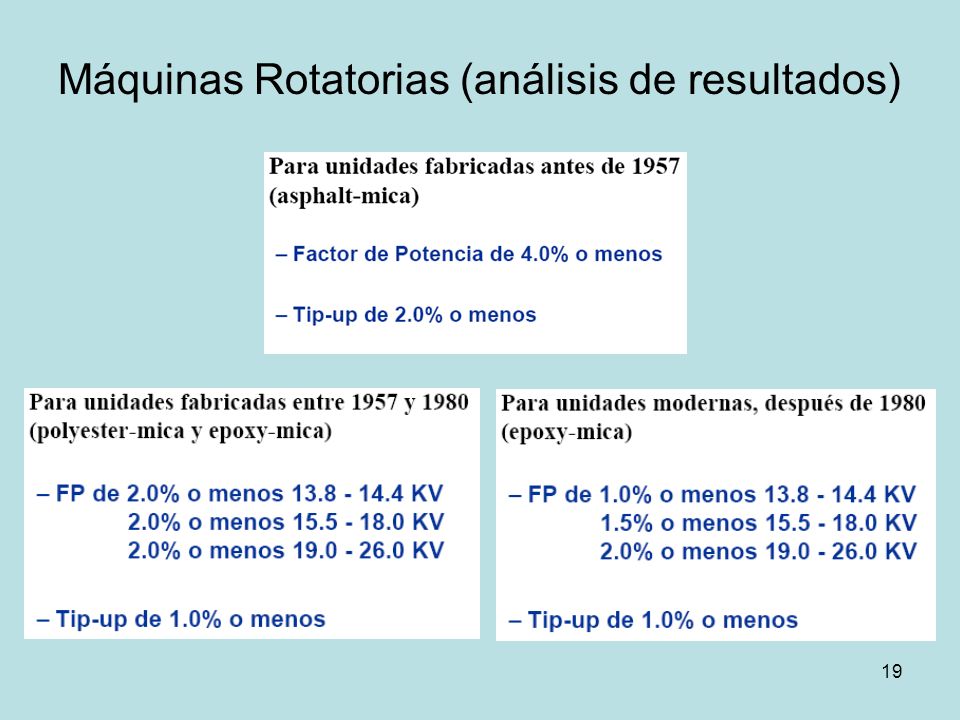 Máquinas Rotatorias (análisis de resultados)

Para unidades fabricadas antes de 1957 (asphalt-mica)

– Factor de Potencia de 4.0% o menos

– Tip-up de 2.0% o menos

Para unidades fabricadas entre 1957 y 1980 (polyester-mica y epoxy-mica)

– FP de 2.0% o menos 13.8 - 14.4 KV
2.0% o menos 15.5 - 18.0 KV
2.0% o menos 19.0 - 26.0 KV

– Tip-up de 1.0% o menos

Para unidades modernas, después de 1980 (epoxy-mica)

– FP de 1.0% o menos 13.8 - 14.4 KV
1.5% o menos 15.5 - 18.0 KV
2.0% o menos 19.0 - 26.0 KV

– Tip-up de 1.0% o menos

19